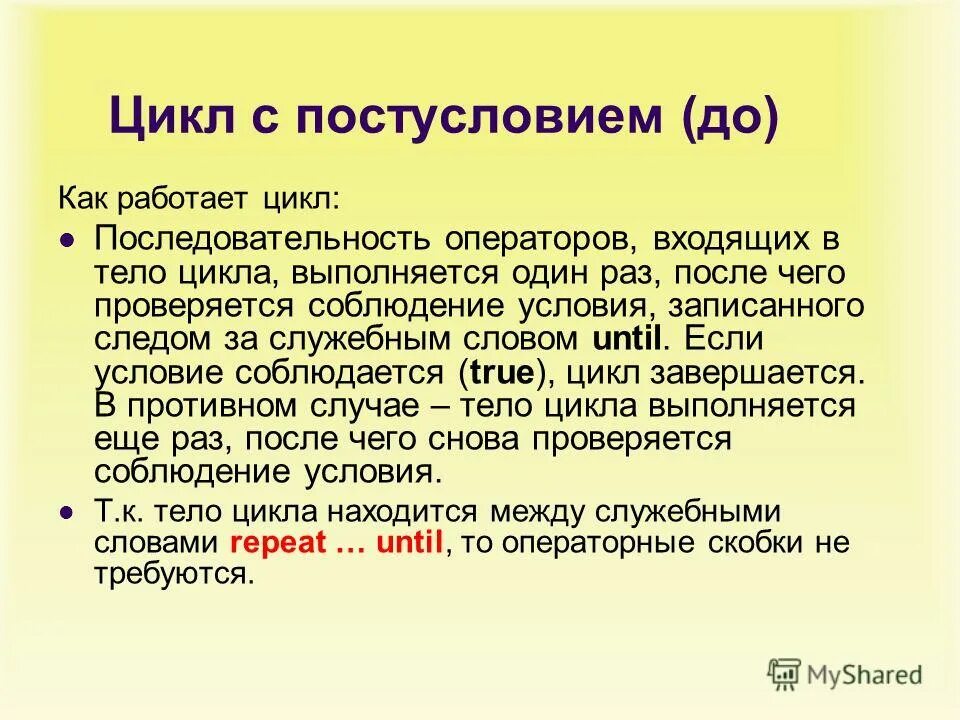 Цикл с постусловием (до)

Как работает цикл:

- Последовательность операторов, входящих в тело цикла, выполняется один раз, после чего проверяется соблюдение условия, записанного следом за служебным словом until. Если условие соблюдается (true), цикл завершается. В противном случае – тело цикла выполняется еще раз, после чего снова проверяется соблюдение условия.
- Т.к. тело цикла находится между служебными словами repeat … until, то операторные скобки не требуются.

MyShared